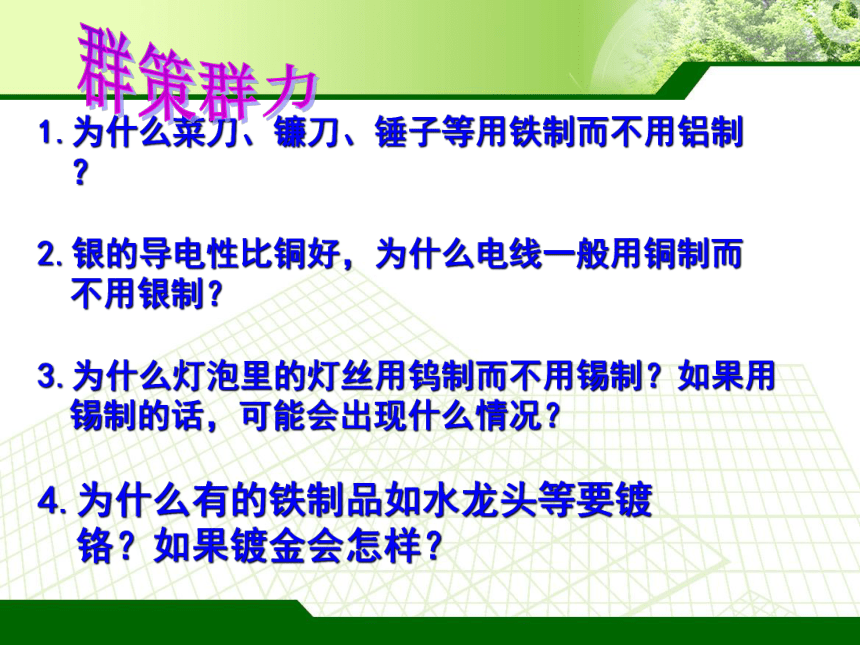 群策群力

1. 为什么菜刀、镰刀、锤子等用铁制而不用铝制？

2. 银的导电性比铜好，为什么电线一般用铜制而不用银制？

3. 为什么灯泡里的灯丝用钨制而不用锡制？如果用锡制的话，可能会出现什么情况？

4. 为什么有的铁制品如水龙头等要镀铬？如果镀金会怎样？